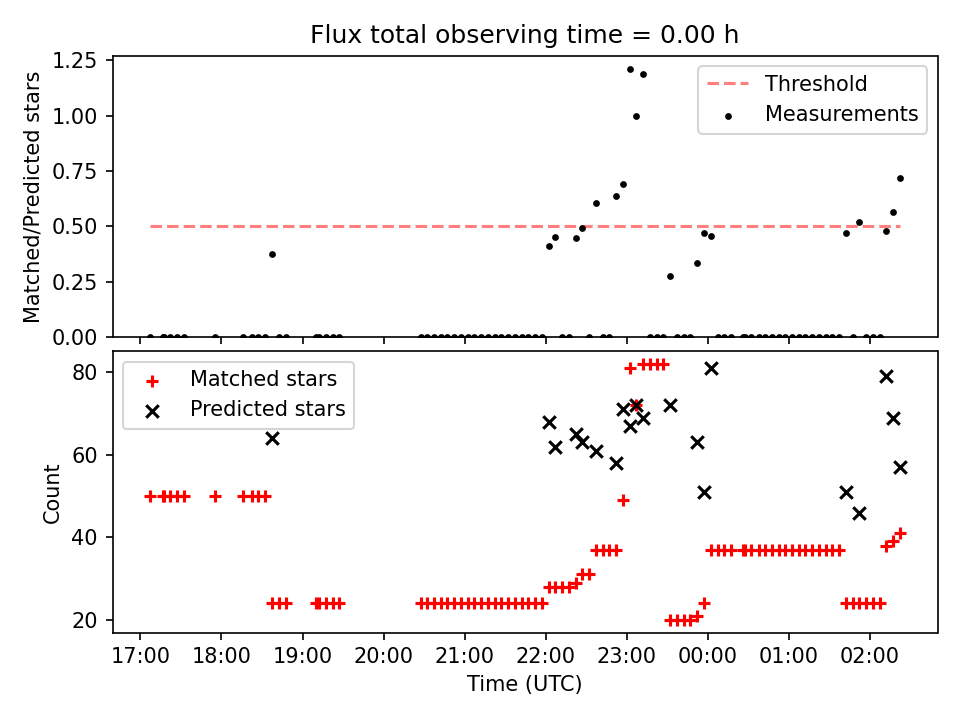 Flux total observing time = 0.00 h

Matched/Predicted stars

1.25
1.00
0.75
0.50
0.25
0.00

Threshold
Measurements

Count

80
60
40
20

Matched stars
Predicted stars

17:00 18:00 19:00 20:00 21:00 22:00 23:00 00:00 01:00 02:00

Time (UTC)